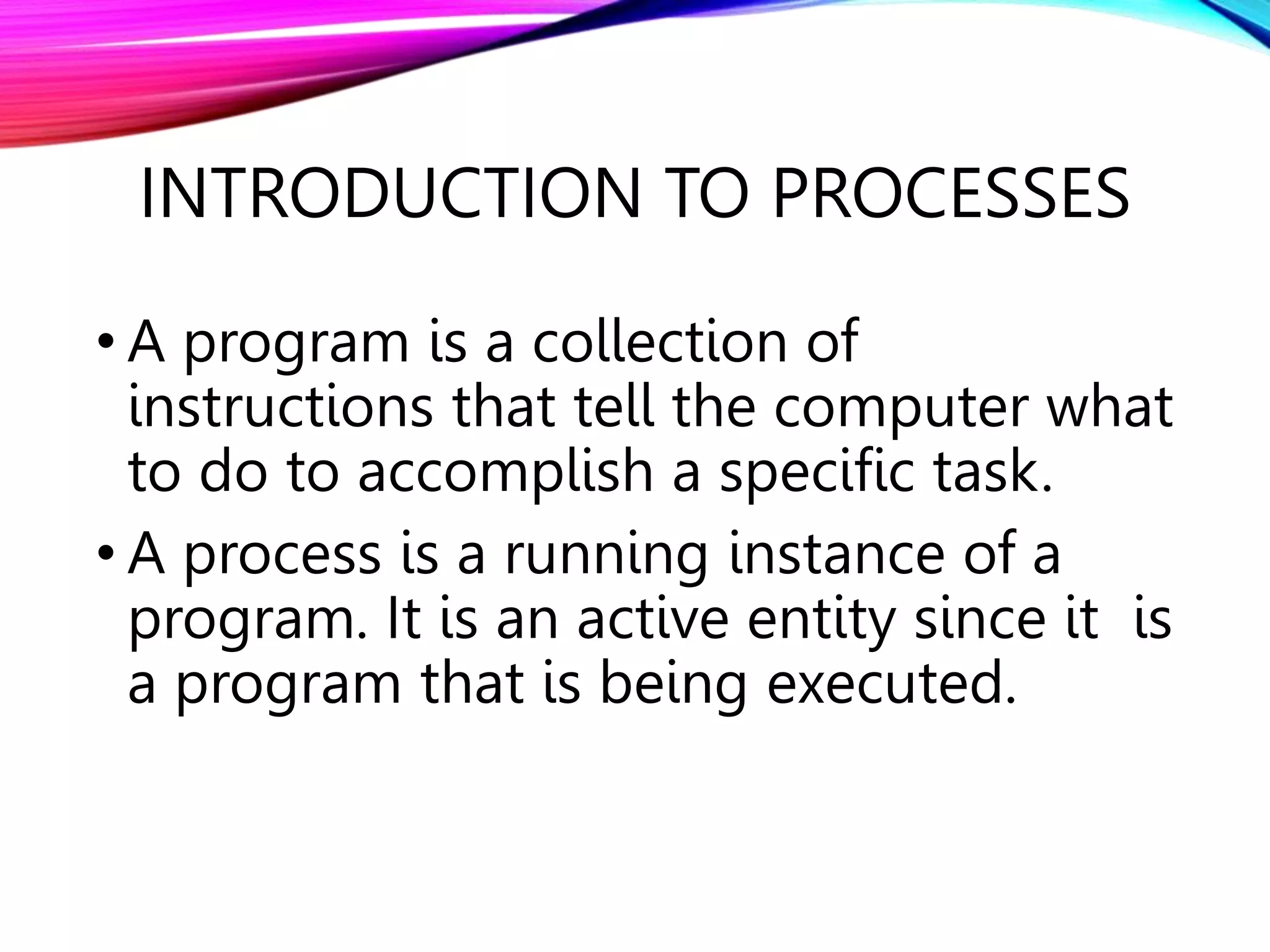 INTRODUCTION TO PROCESSES

• A program is a collection of instructions that tell the computer what to do to accomplish a specific task.

• A process is a running instance of a program. It is an active entity since it is a program that is being executed.